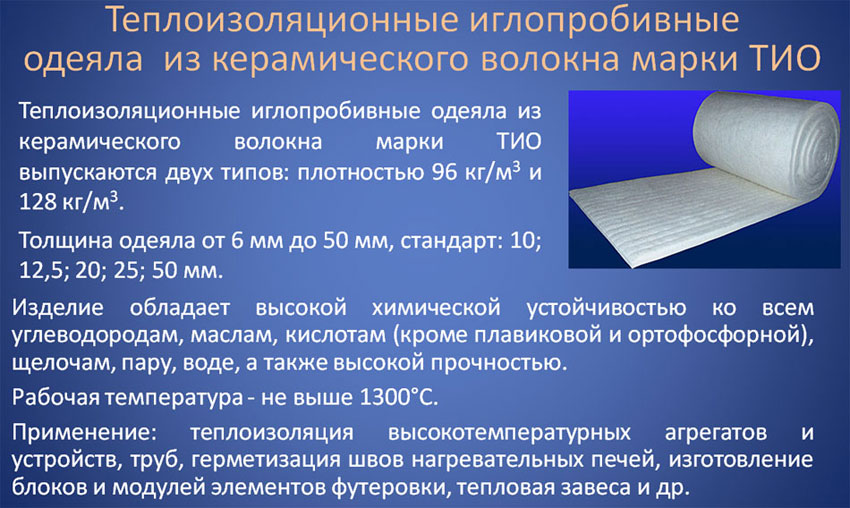 Теплоизоляционные иглопробивные одеяла из керамического волокна марки ТИО

Теплоизоляционные иглопробивные одеяла из керамического волокна марки ТИО выпускаются двух типов: плотностью 96 кг/м$^3$ и 128 кг/м$^3$.

Толщина одеяла от 6 мм до 50 мм, стандарт: 10; 12,5; 20; 25; 50 мм.

Изделие обладает высокой химической устойчивостью ко всем углеводородам, маслам, кислотам (кроме плавиковой и ортофосфорной), щелочам, пару, воде, а также высокой прочностью.

Рабочая температура - не выше 1300°С.

Применение: теплоизоляция высокотемпературных агрегатов и устройств, труб, герметизация швов нагревательных печей, изготовление блоков и модулей элементов футеровки, тепловая завеса и др.